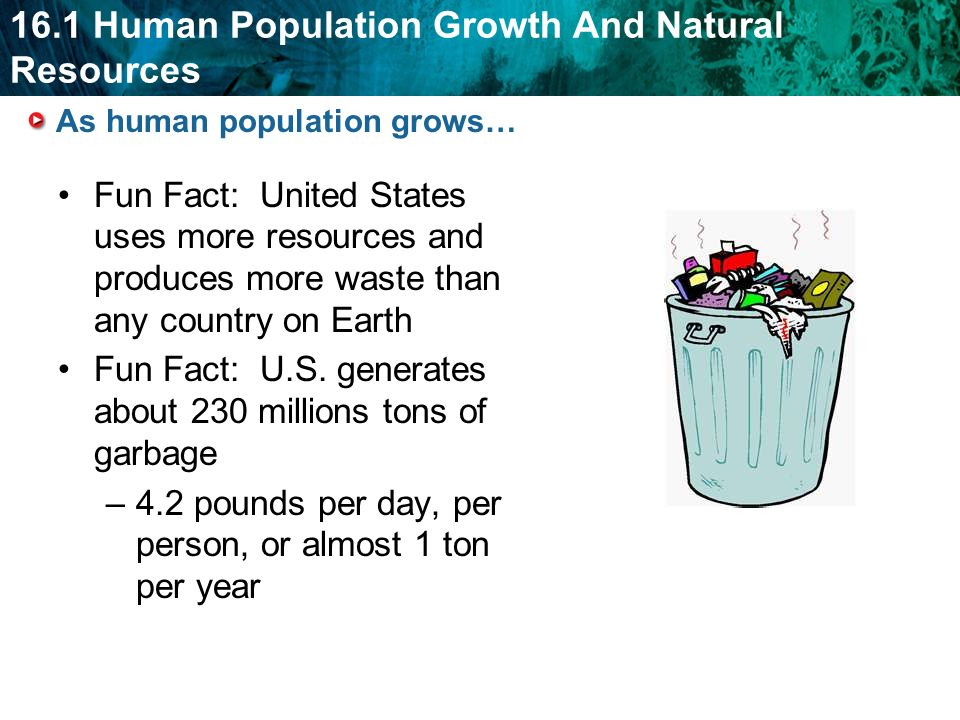 16.1 Human Population Growth And Natural Resources

As human population grows…

• Fun Fact: United States uses more resources and produces more waste than any country on Earth
• Fun Fact: U.S. generates about 230 millions tons of garbage
– 4.2 pounds per day, per person, or almost 1 ton per year